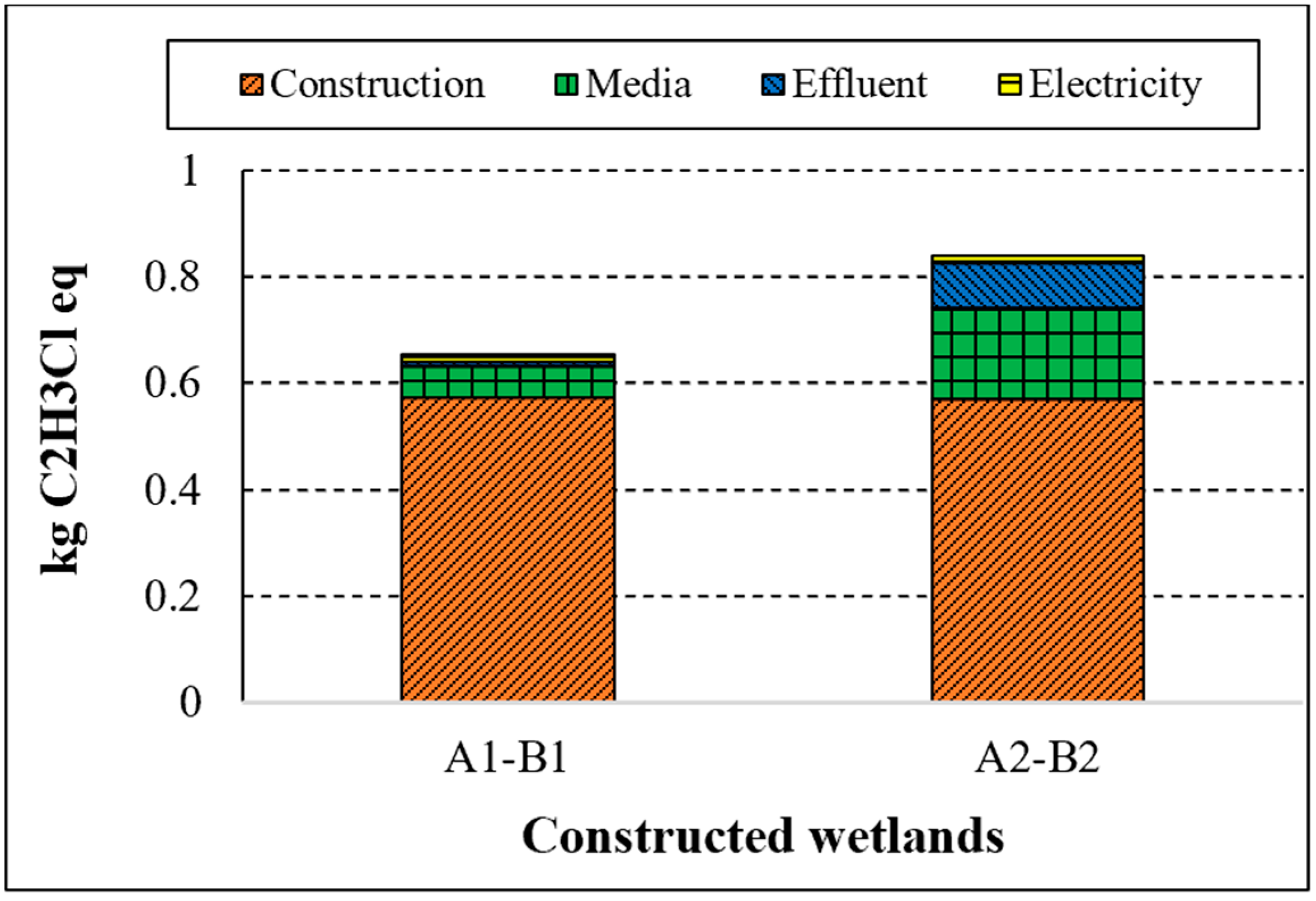 Construction Media Effluent Electricity

kg C2H3Cl eq

1
0.8
0.6
0.4
0.2
0

A1-B1
A2-B2

Constructed wetlands